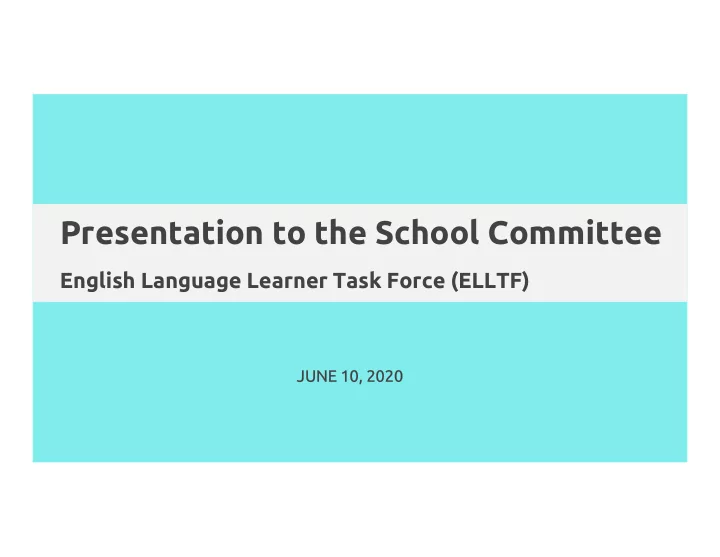 Presentation to the School Committee

English Language Learner Task Force (ELLTF)

JUNE 10, 2020